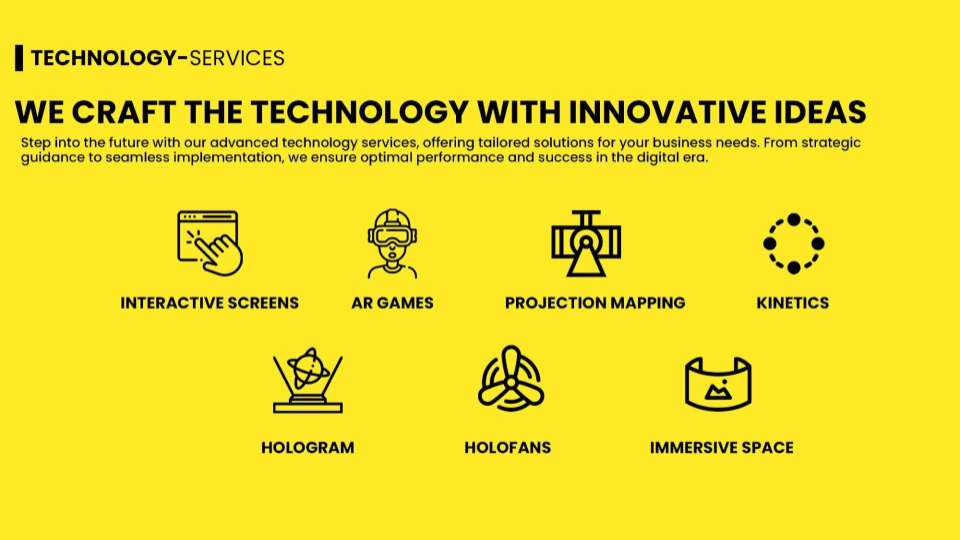 TECHNOLOGY-SERVICES

WE CRAFT THE TECHNOLOGY WITH INNOVATIVE IDEAS

Step into the future with our advanced technology services, offering tailored solutions for your business needs. From strategic guidance to seamless implementation, we ensure optimal performance and success in the digital era.

INTERACTIVE SCREENS

AR GAMES

PROJECTION MAPPING

KINETICS

HOLOGRAM

HOLOFANS

IMMERSIVE SPACE